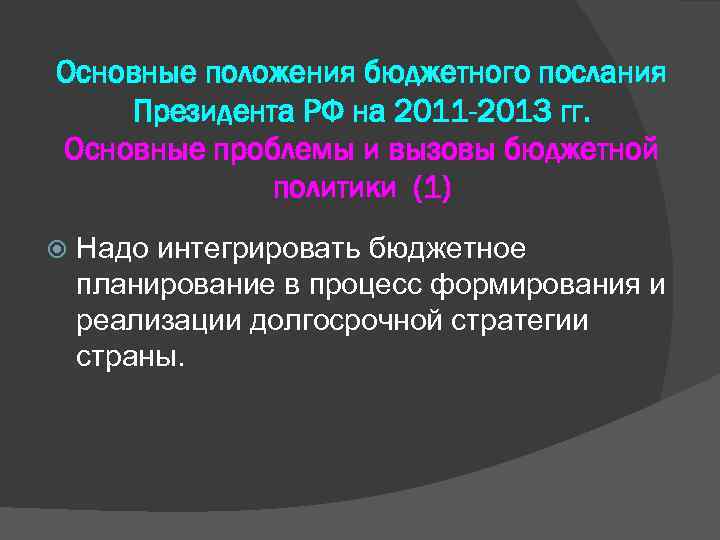 Основные положения бюджетного послания Президента РФ на 2011-2013 гг.
Основные проблемы и вызовы бюджетной политики (1)

Надо интегрировать бюджетное планирование в процесс формирования и реализации долгосрочной стратегии страны.